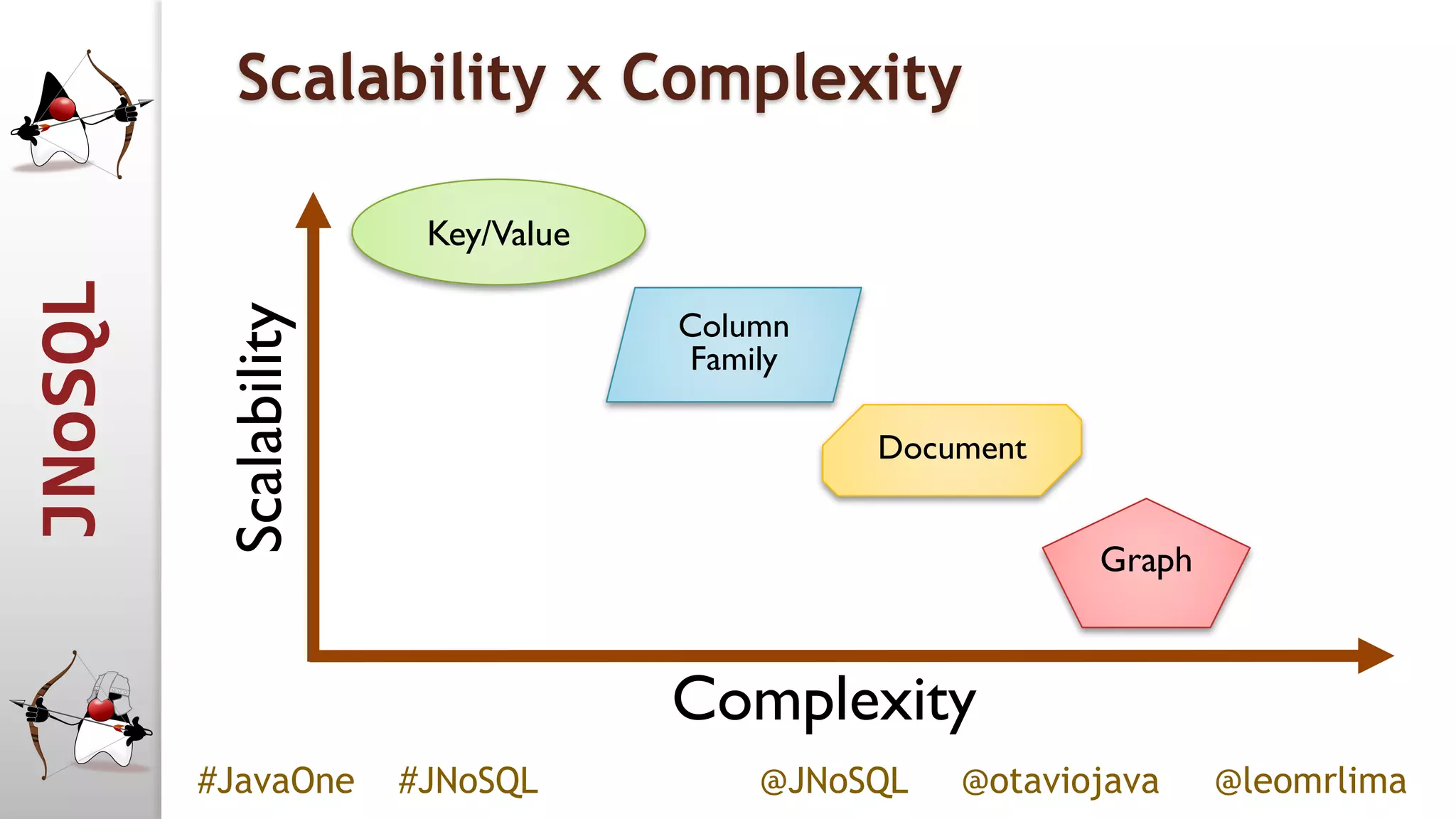 JNoSQL

Scalability x Complexity

Scalability

Key/Value

Column Family

Document

Graph

Complexity

#JavaOne #JNoSQL @JNoSQL @otaviojava @leomrlima